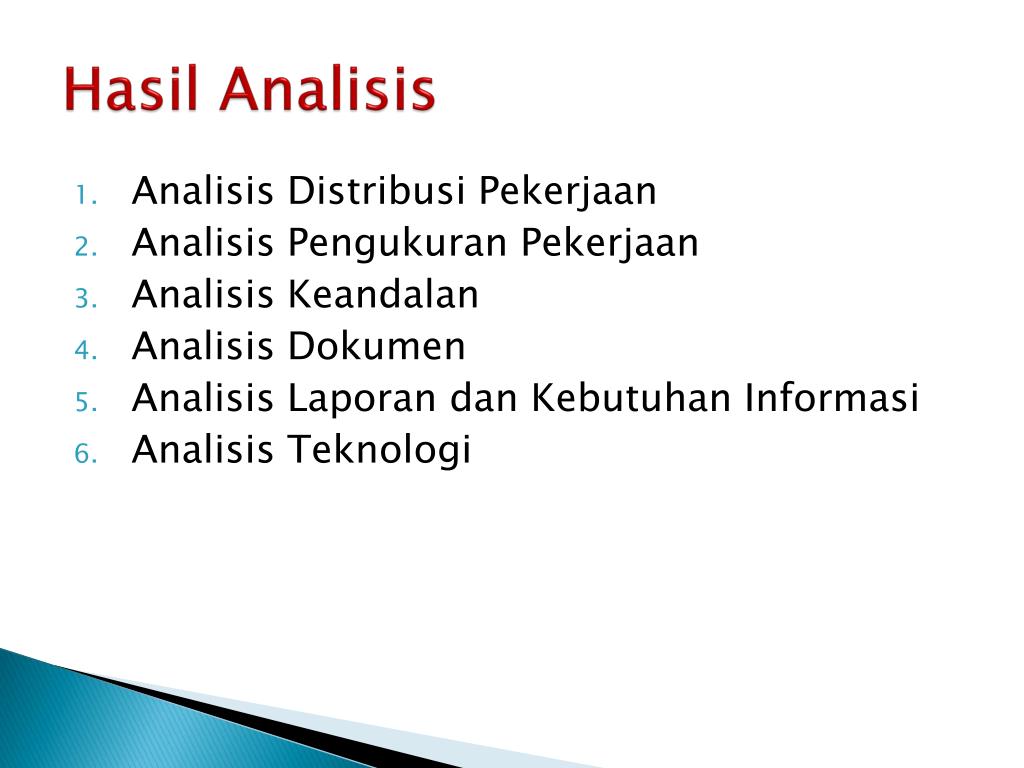 Hasil Analisis

1. Analisis Distribusi Pekerjaan
2. Analisis Pengukuran Pekerjaan
3. Analisis Keandalan
4. Analisis Dokumen
5. Analisis Laporan dan Kebutuhan Informasi
6. Analisis Teknologi